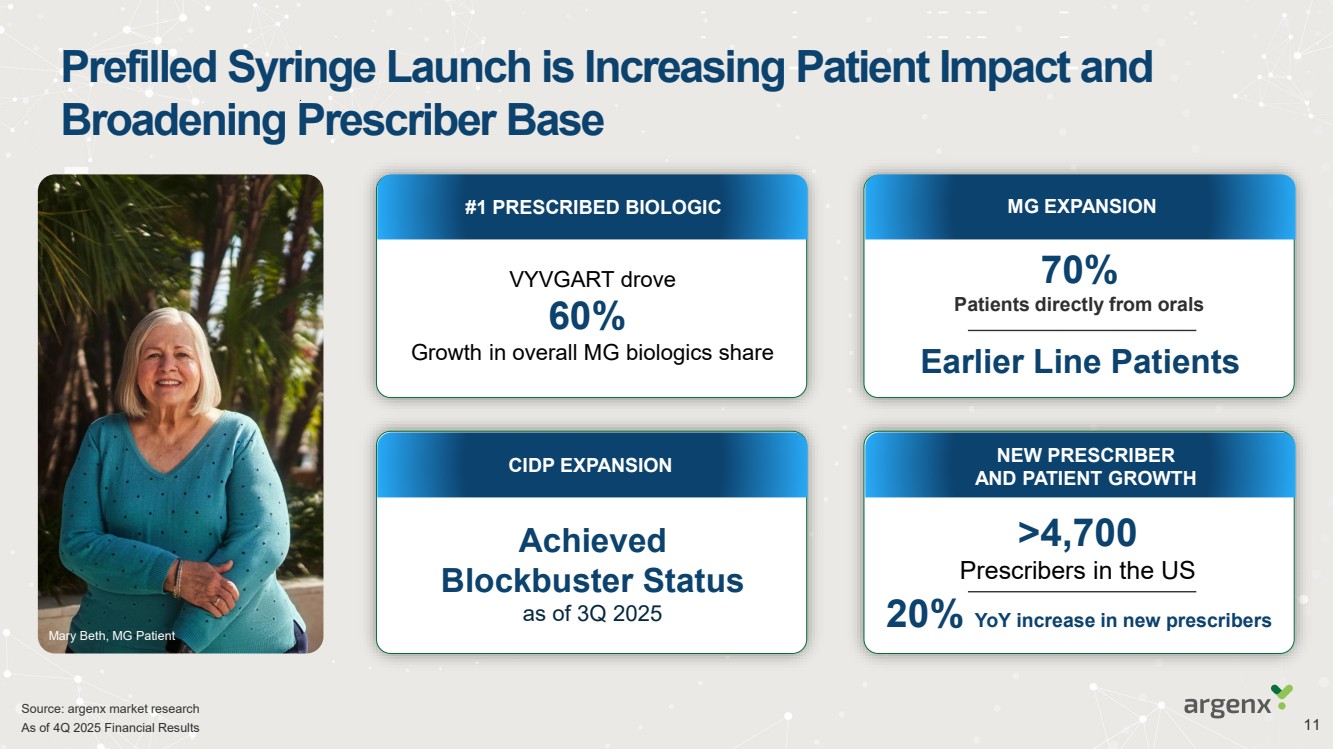 Prefilled Syringe Launch is Increasing Patient Impact and Broadening Prescriber Base

Mary Beth, MG Patient

#1 PRESCRIBED BIOLOGIC

VYVGART drove
60%
Growth in overall MG biologics share

MG EXPANSION

70%
Patients directly from orals

Earlier Line Patients

CIDP EXPANSION

Achieved Blockbuster Status
as of 3Q 2025

NEW PRESCRIBER AND PATIENT GROWTH

>4,700
Prescribers in the US

20% YoY increase in new prescribers

Source: argenx market research
As of 4Q 2025 Financial Results

argenx

11